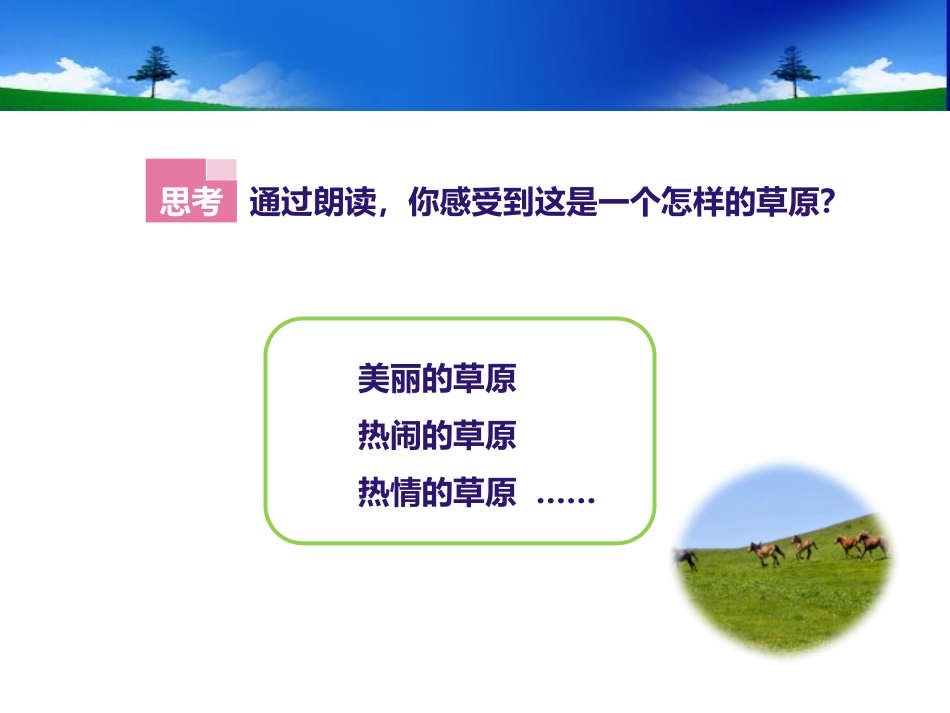 思考 通过朗读，你感受到这是一个怎样的草原?

美丽的草原
热闹的草原
热情的草原 ……